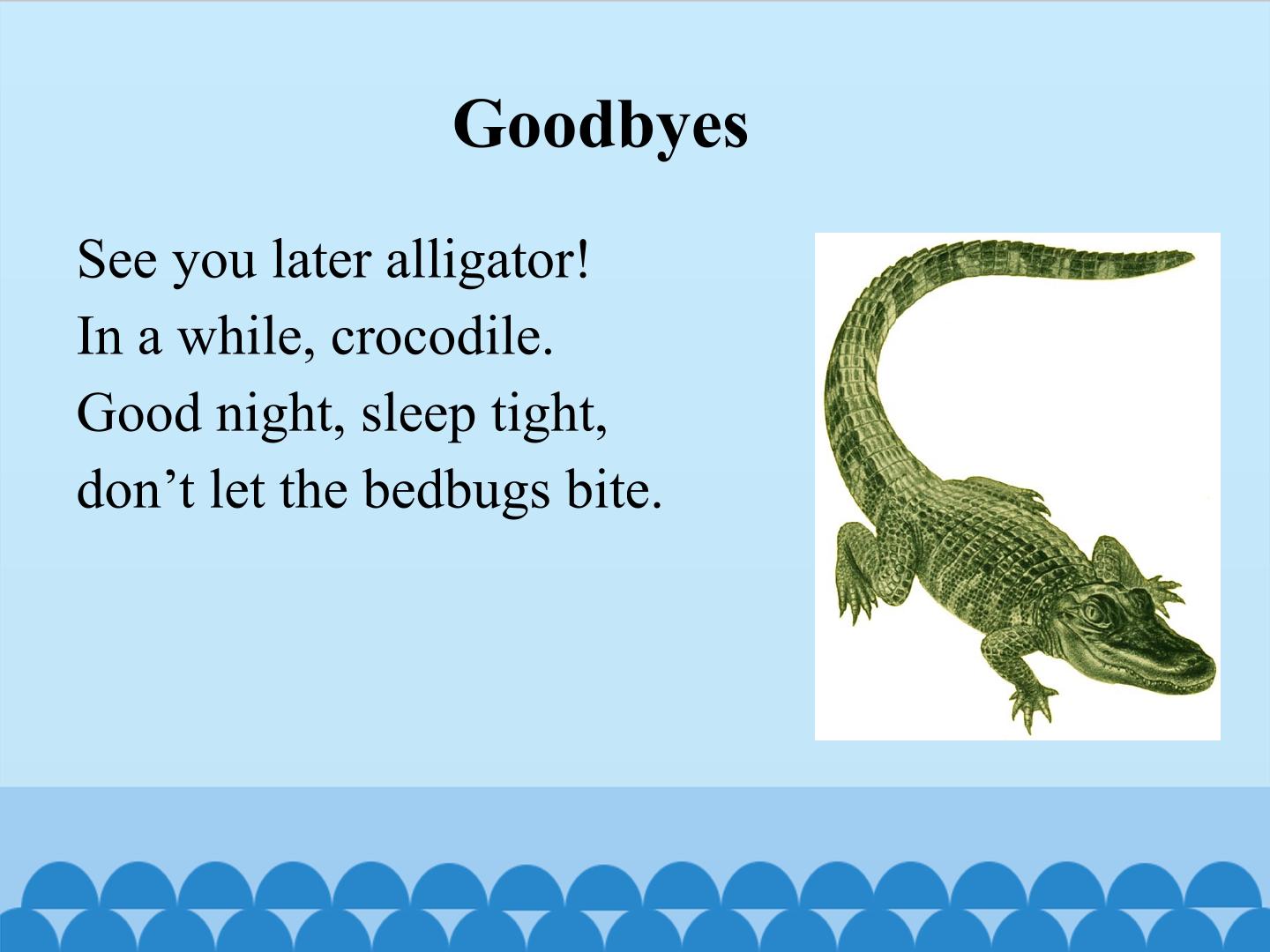 Goodbyes

See you later alligator!
In a while, crocodile.
Good night, sleep tight,
don’t let the bedbugs bite.